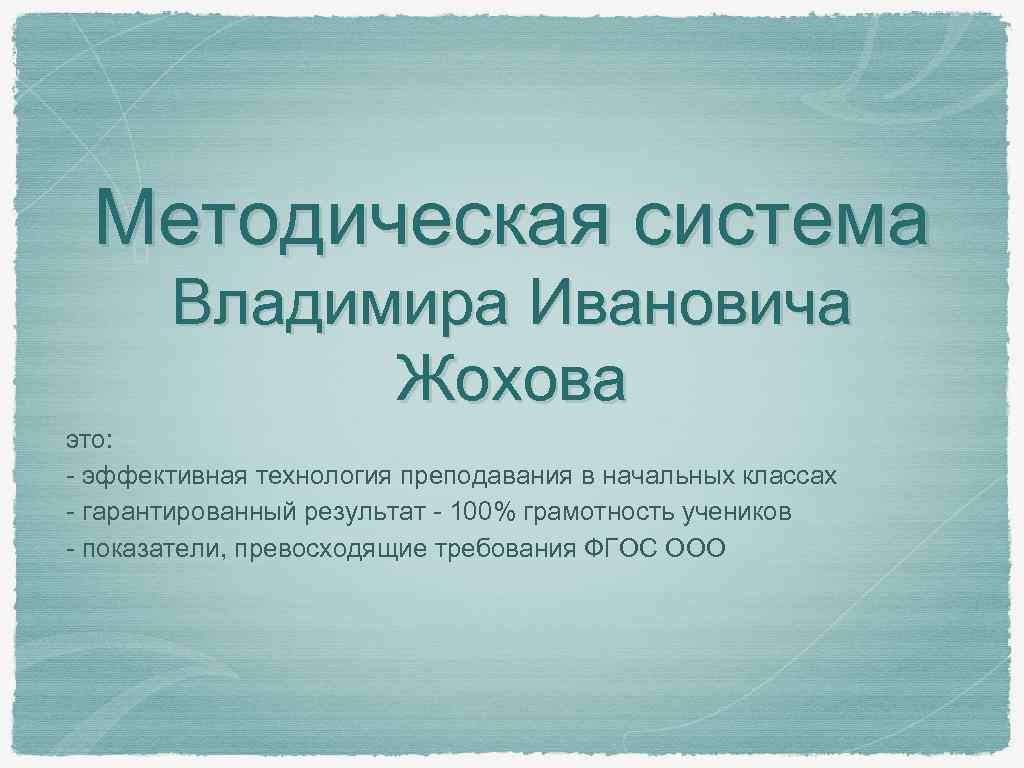 Методическая система Владимира Ивановича Жохова

это:
- эффективная технология преподавания в начальных классах
- гарантированный результат - 100% грамотность учеников
- показатели, превосходящие требования ФГОС ООО